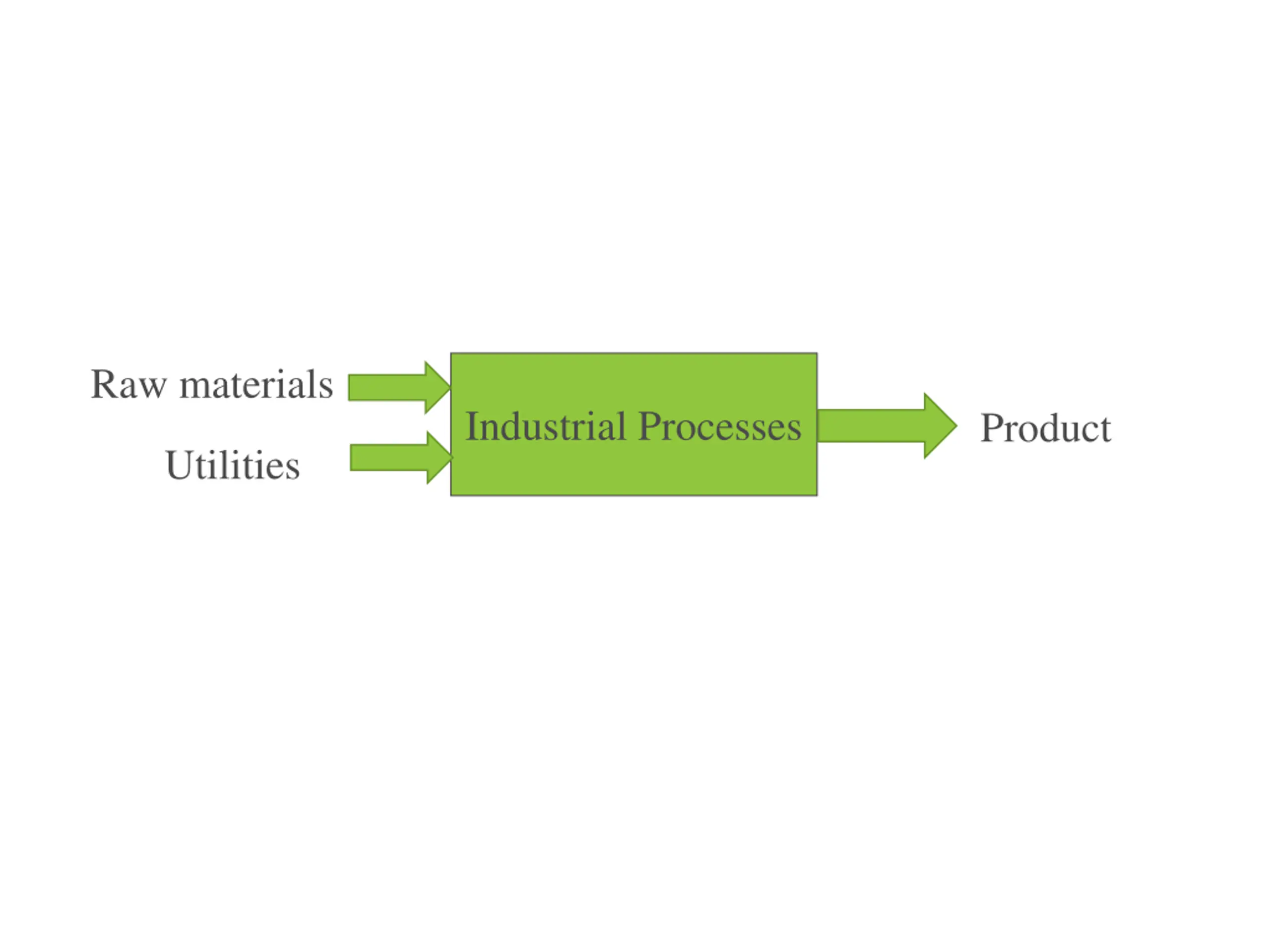 Raw materials

Utilities

Industrial Processes

Product